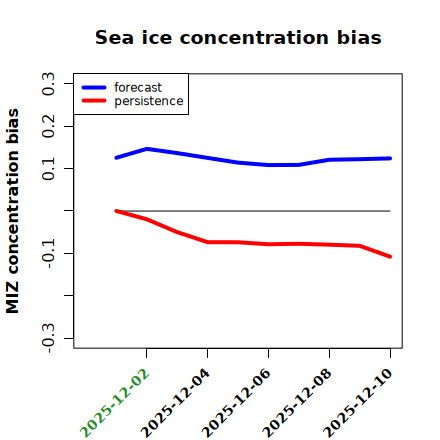 Sea ice concentration bias

forecast
persistence

MIZ concentration bias

0.3
0.2
0.1
-0.1
-0.3

2025-12-02
2025-12-04
2025-12-06
2025-12-08
2025-12-10